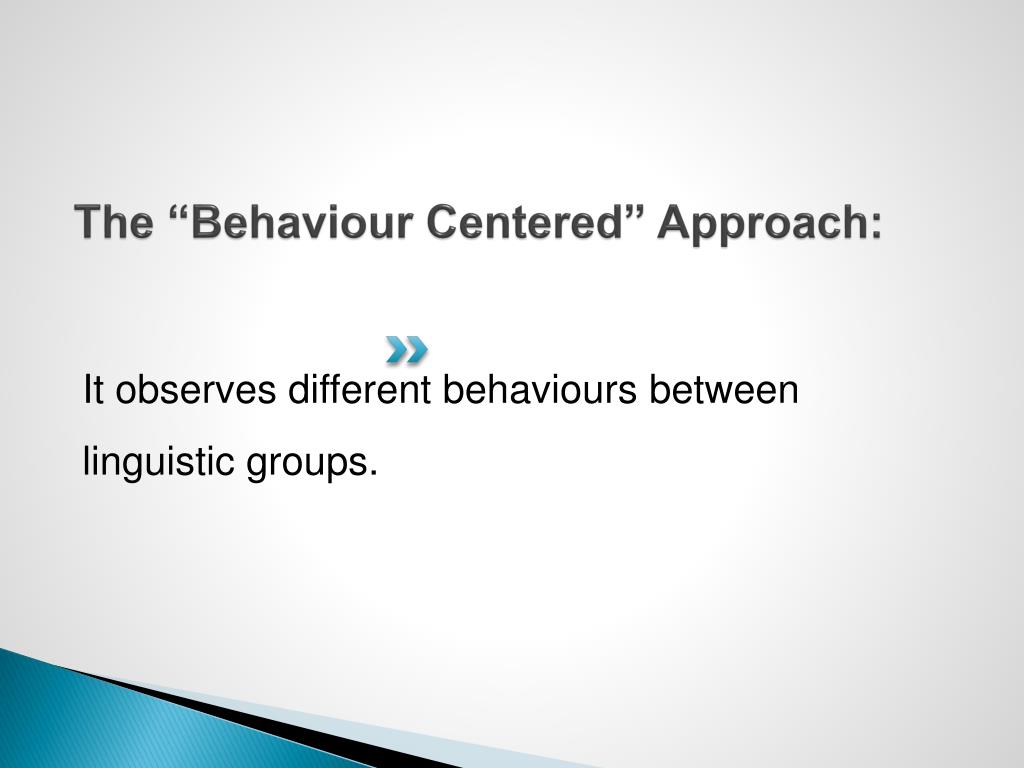 The “Behaviour Centered” Approach:

It observes different behaviours between linguistic groups.